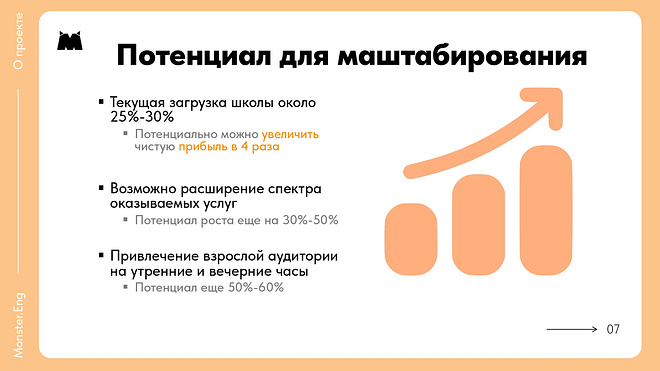 О проекте

Monster.Eng

Потенциал для маштабирования

▪ Текущая загрузка школы около 25%-30%
▪ Потенциально можно увеличить чистую прибыль в 4 раза

▪ Возможно расширение спектра оказываемых услуг
▪ Потенциал роста еще на 30%-50%

▪ Привлечение взрослой аудитории на утренние и вечерние часы
▪ Потенциал еще 50%-60%

07